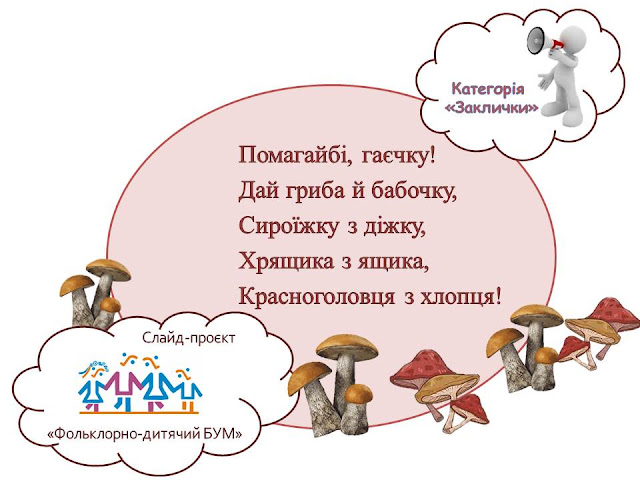 Категорія «Заклички»

Помагайбі, гаєчку!
Дай гриба й бабочку,
Сироїжку з діжку,
Хрящика з ящика,
Красноголовця з хлопця!

Слайд-проєкт

«Фольклорно-дитячий БУМ»